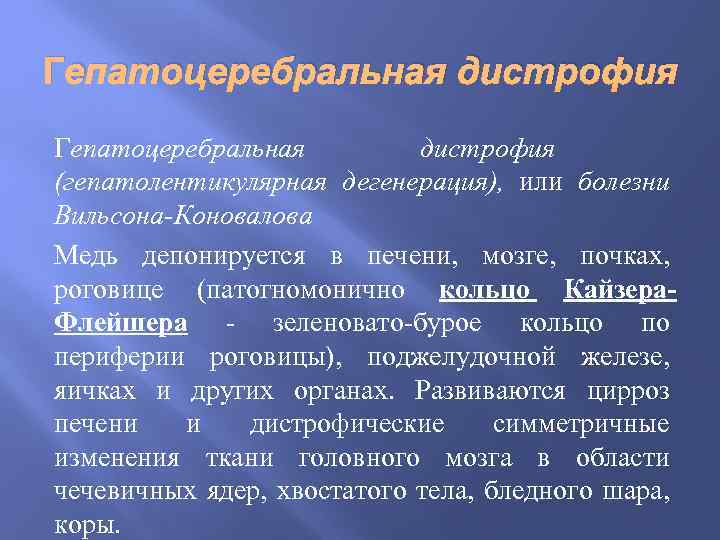 Гепатоцеребральная дистрофия

Гепатоцеребральная дистрофия (гепатолентикулярная дегенерация), или болезни Вильсона-Коновалова

Медь депонируется в печени, мозге, почках, роговице (патогномонично кольцо Кайзера-Флейшера - зеленовато-бурое кольцо по периферии роговицы), поджелудочной железе, яичках и других органах. Развиваются цирроз печени и дистрофические симметричные изменения ткани головного мозга в области чечевичных ядер, хвостатого тела, бледного шара, коры.